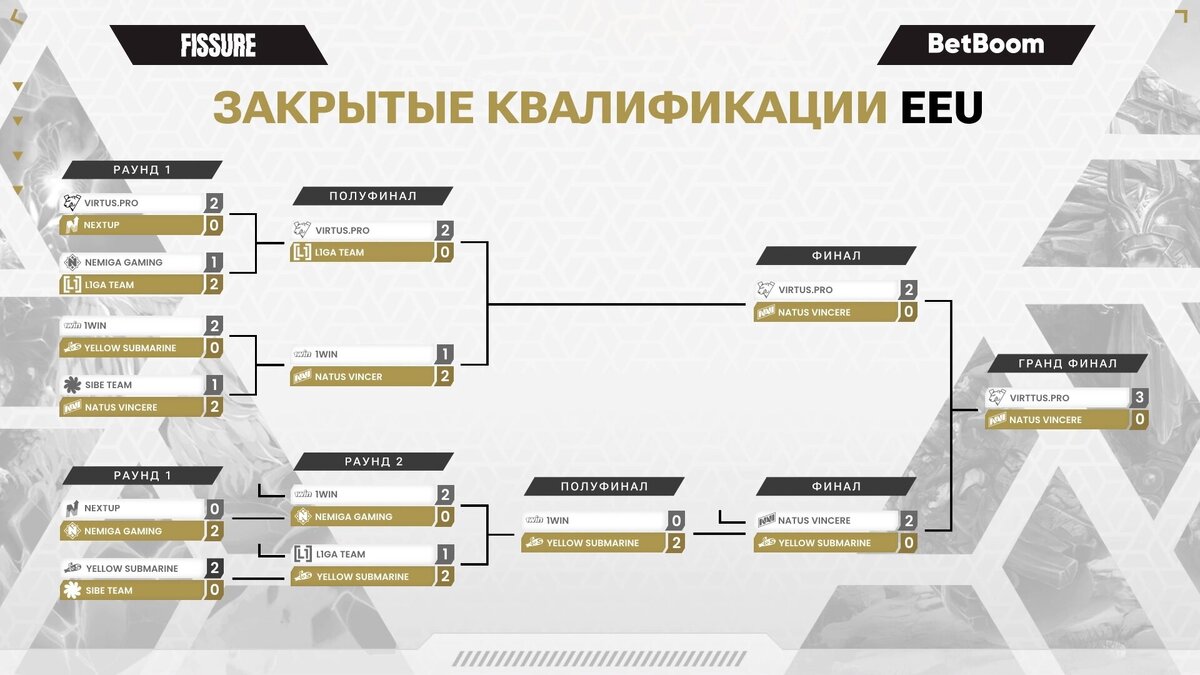 FISSURE

BetBoom

ЗАКРЫТЫЕ КВАЛИФИКАЦИИ EEU

РАУНД 1

VIRTUS.PRO 2
NEXTUP 0

NEMIGA GAMING 1
L1GA TEAM 2

1WIN 2
YELLOW SUBMARINE 0

SIBE TEAM 1
NATUS VINCERE 2

ПОЛУФИНАЛ

VIRTUS.PRO 2
L1GA TEAM 0

1WIN 1
NATUS VINCER 2

ФИНАЛ

VIRTUS.PRO 2
NATUS VINCERE 0

ГРАНД ФИНАЛ

VIRTTUS.PRO 3
NATUS VINCERE 0

РАУНД 1

NEXTUP 0
NEMIGA GAMING 2

YELLOW SUBMARINE 2
SIBE TEAM 0

РАУНД 2

1WIN 2
NEMIGA GAMING 0

L1GA TEAM 1
YELLOW SUBMARINE 2

ПОЛУФИНАЛ

1WIN 0
YELLOW SUBMARINE 2

ФИНАЛ

NATUS VINCERE 2
YELLOW SUBMARINE 0